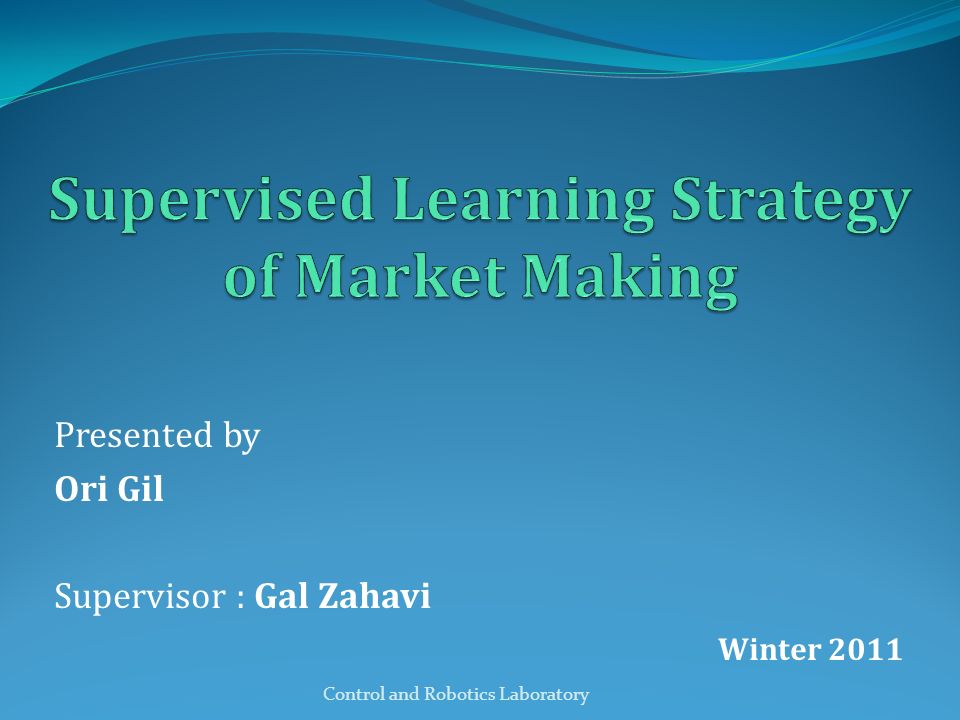 Supervised Learning Strategy of Market Making

Presented by
Ori Gil

Supervisor : Gal Zahavi

Winter 2011

Control and Robotics Laboratory